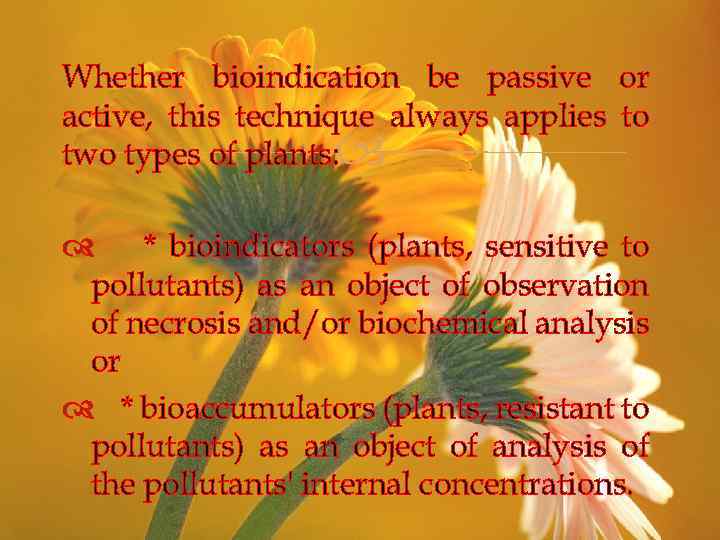 Whether bioindication be passive or active, this technique always applies to two types of plants:

* bioindicators (plants, sensitive to pollutants) as an object of observation of necrosis and/or biochemical analysis or

* bioaccumulators (plants, resistant to pollutants) as an object of analysis of the pollutants' internal concentrations.